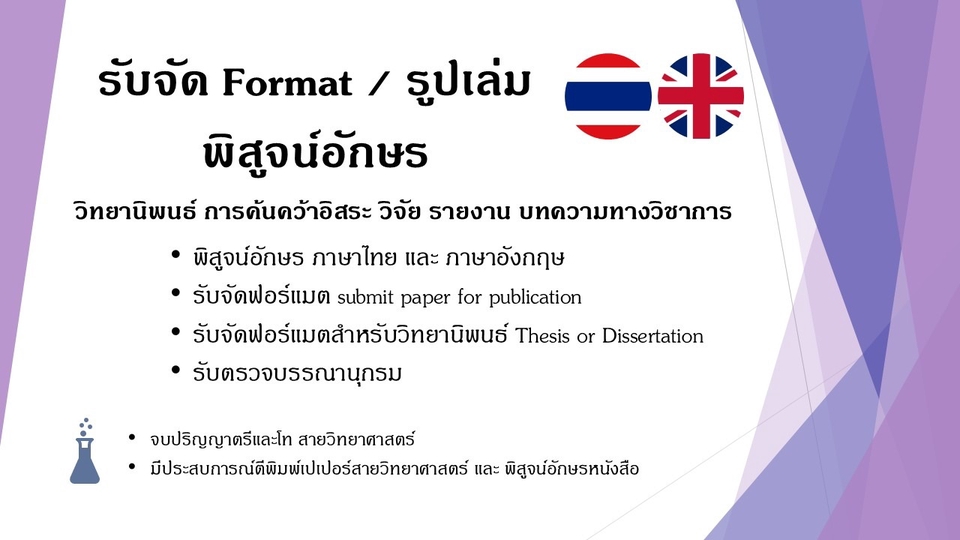 รับจัด Format / รูปเล่ม
พิสูจน์อักษร

วิทยานิพนธ์ การค้นคว้าอิสระ วิจัย รายงาน บทความทางวิชาการ

• พิสูจน์อักษร ภาษาไทย และ ภาษาอังกฤษ
• รับจัดฟอร์แมต submit paper for publication
• รับจัดฟอร์แมตสำหรับวิทยานิพนธ์ Thesis or Dissertation
• รับตรวจบรรณานุกรม

• จบปริญญาตรีและโท สายวิทยาศาสตร์
• มีประสบการณ์ตีพิมพ์เปเปอร์สายวิทยาศาสตร์ และ พิสูจน์อักษรหนังสือ